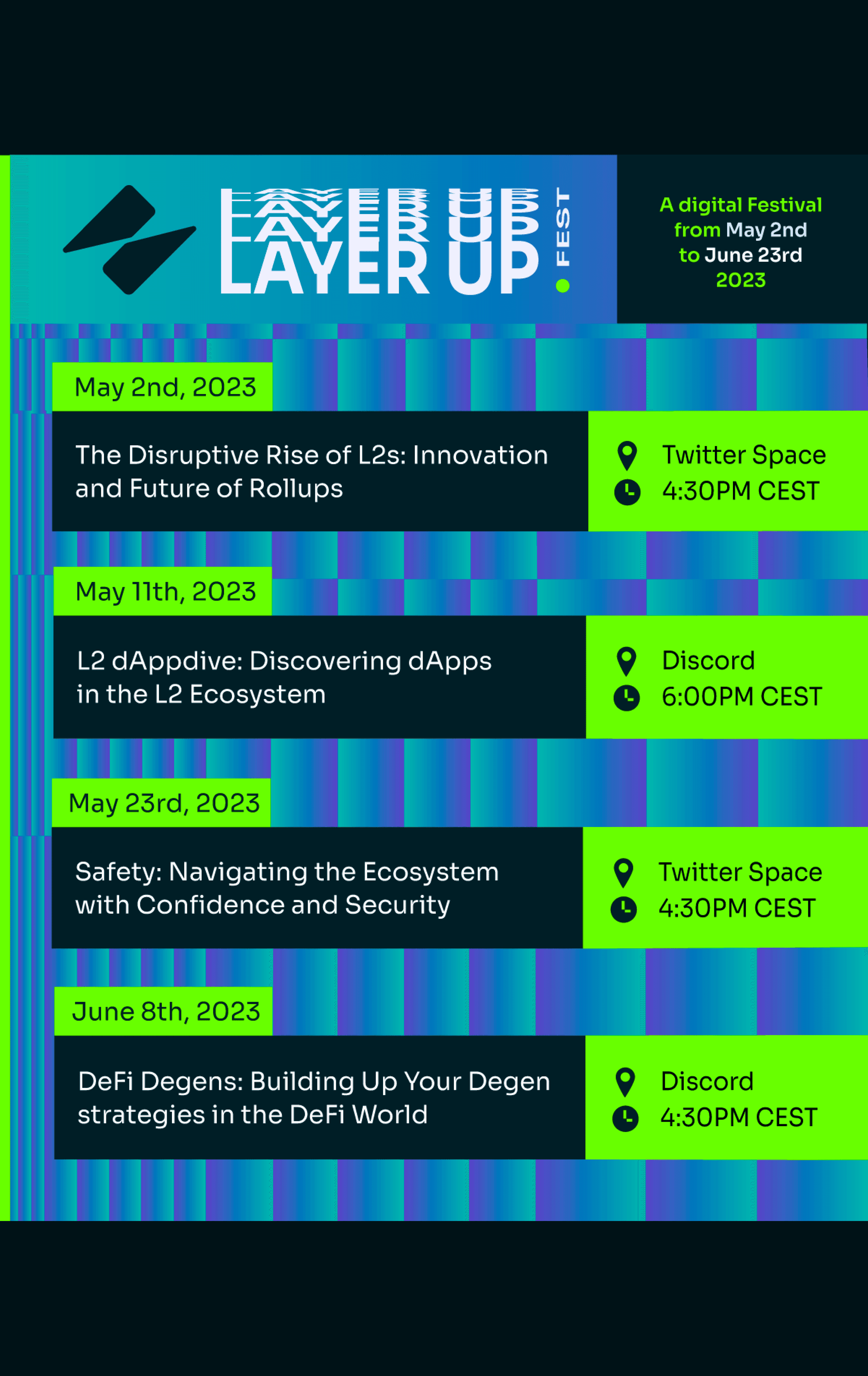 LAYER UP
FEST

A digital Festival from May 2nd to June 23rd 2023

May 2nd, 2023

The Disruptive Rise of L2s: Innovation and Future of Rollups

Twitter Space
4:30PM CEST

May 11th, 2023

L2 dAppdive: Discovering dApps in the L2 Ecosystem

Discord
6:00PM CEST

May 23rd, 2023

Safety: Navigating the Ecosystem with Confidence and Security

Twitter Space
4:30PM CEST

June 8th, 2023

DeFi Degens: Building Up Your Degen strategies in the DeFi World

Discord
4:30PM CEST